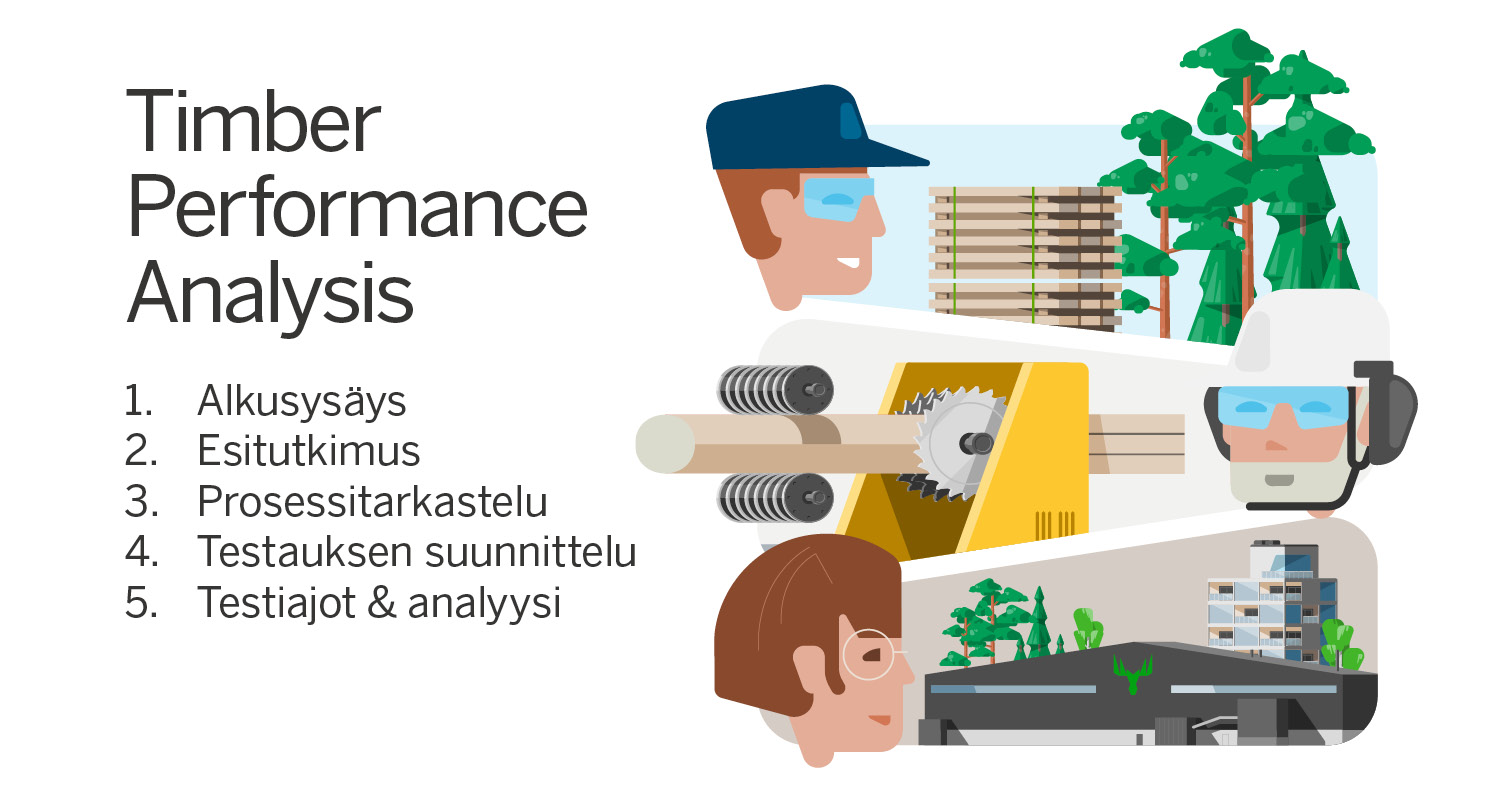 Timber Performance Analysis

1. Alkusysäys
2. Esitutkimus
3. Prosessitarkastelu
4. Testauksen suunnittelu
5. Testiajot & analyysi